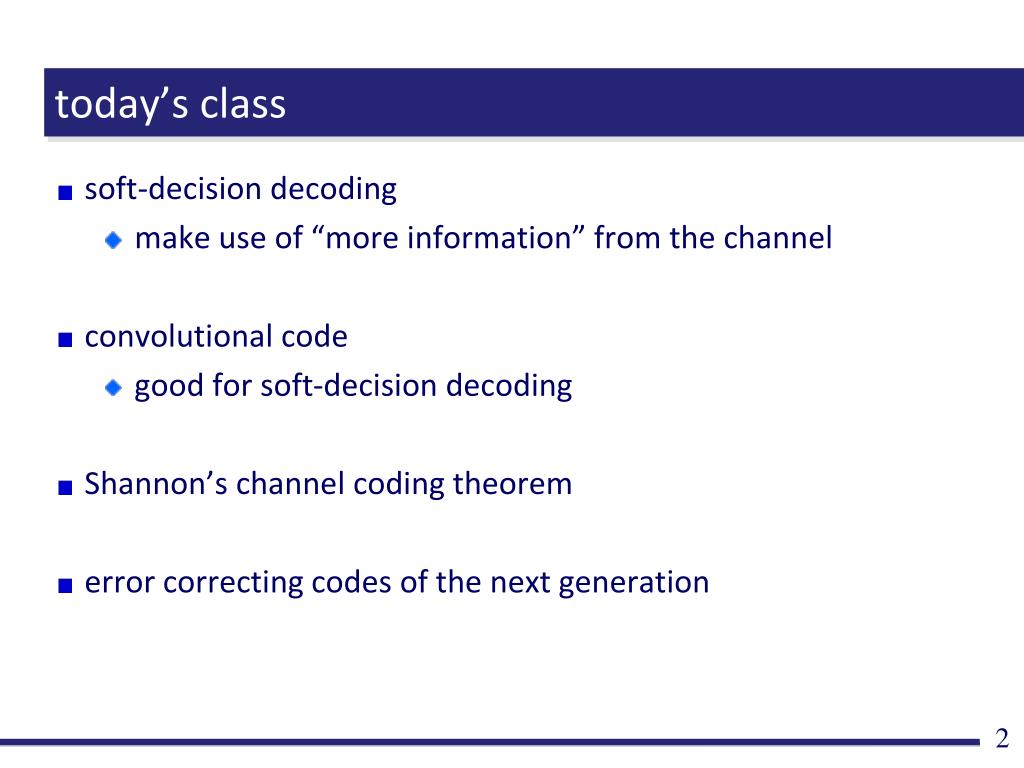 today’s class

soft-decision decoding

make use of “more information” from the channel

convolutional code

good for soft-decision decoding

Shannon’s channel coding theorem

error correcting codes of the next generation

2